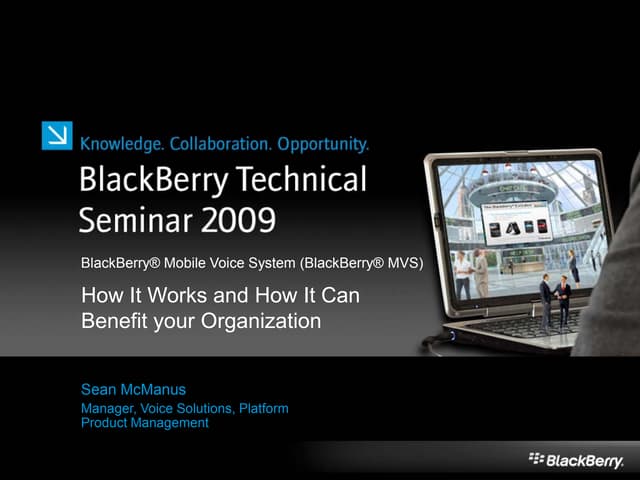 Knowledge. Collaboration. Opportunity.

BlackBerry Technical Seminar 2009

BlackBerry® Mobile Voice System (BlackBerry® MVS)

How It Works and How It Can Benefit your Organization

Sean McManus

Manager, Voice Solutions, Platform Product Management

BlackBerry.